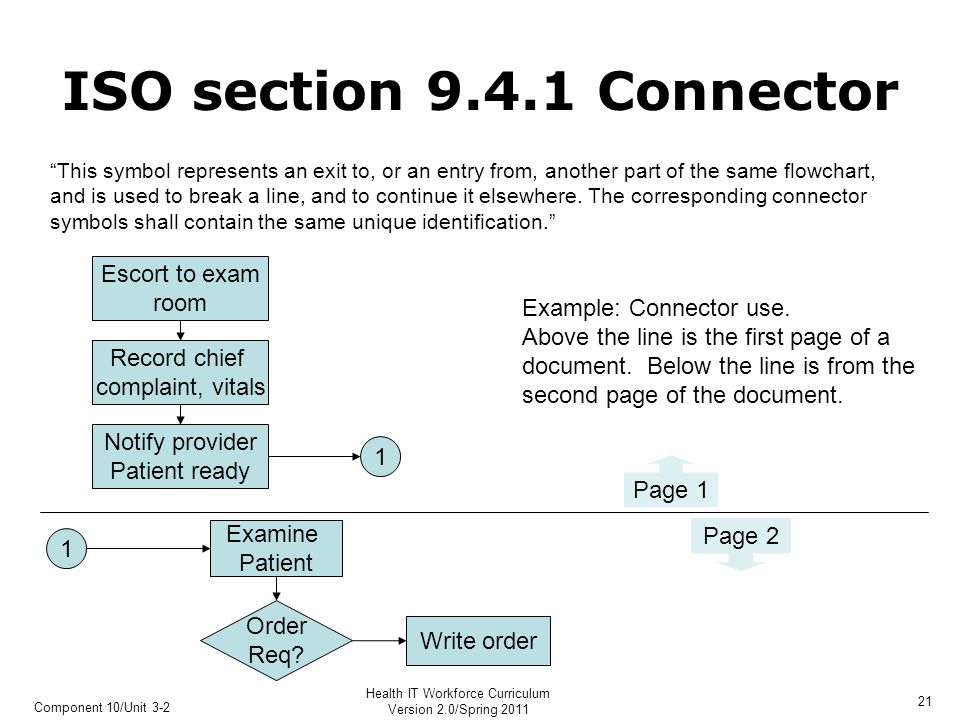 ISO section 9.4.1 Connector

"This symbol represents an exit to, or an entry from, another part of the same flowchart, and is used to break a line, and to continue it elsewhere. The corresponding connector symbols shall contain the same unique identification."

Escort to exam room

Record chief complaint, vitals

Notify provider Patient ready

1

Example: Connector use.
Above the line is the first page of a document. Below the line is from the second page of the document.

Page 1

Page 2

1

Examine Patient

Order Req?

Write order

Component 10/Unit 3-2

Health IT Workforce Curriculum
Version 2.0/Spring 2011

21